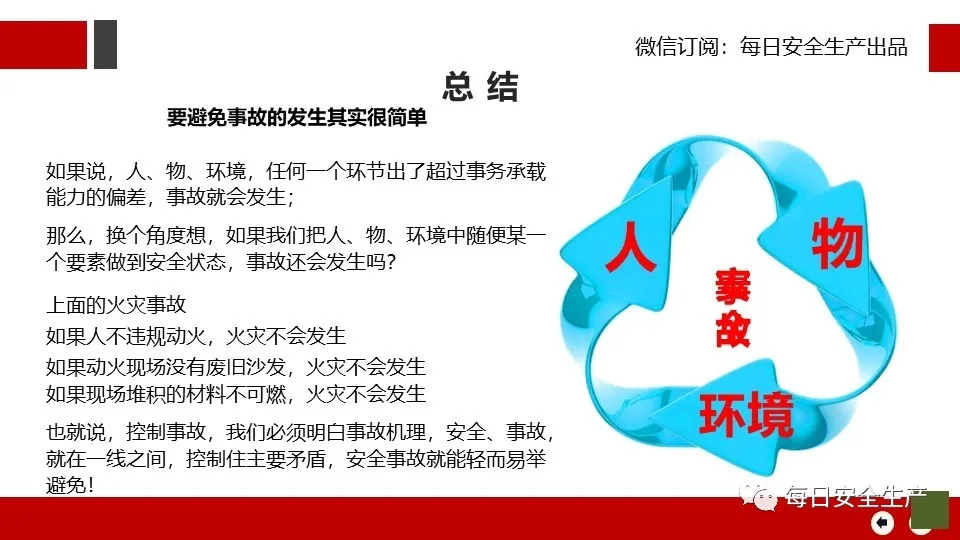 微信订阅：每日安全生产出品

总 结

要避免事故的发生其实很简单

如果说，人、物、环境，任何一个环节出了超过事务承载能力的偏差，事故就会发生；

那么，换个角度想，如果我们把人、物、环境中随便某一个要素做到安全状态，事故还会发生吗？

上面的火灾事故
如果人不违规动火，火灾不会发生
如果动火现场没有废旧沙发，火灾不会发生
如果现场堆积的材料不可燃，火灾不会发生

也就说，控制事故，我们必须明白事故机理，安全、事故，就在一线之间，控制住主要矛盾，安全事故就能轻而易举避免！

人
物
事故
环境

每日安全生产